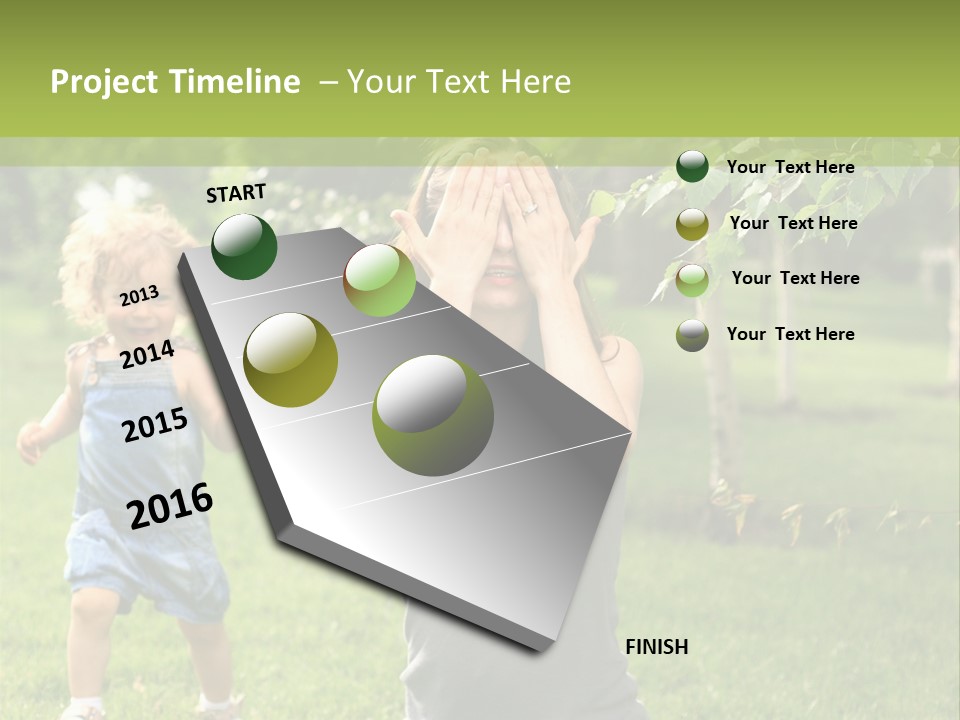 Project Timeline – Your Text Here

START

2013

2014

2015

2016

FINISH

Your Text Here

Your Text Here

Your Text Here

Your Text Here